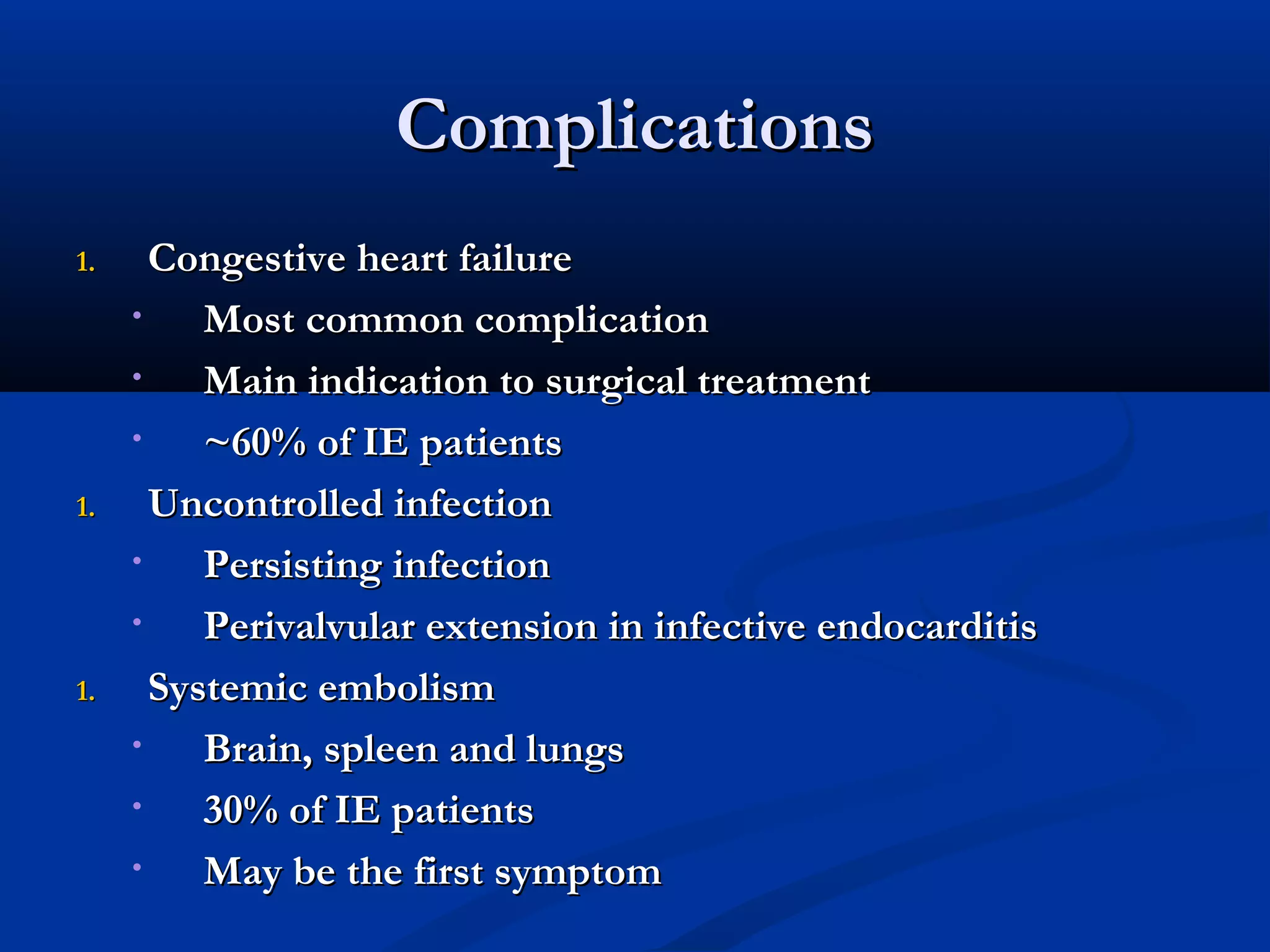 Complications

1. Congestive heart failure
• Most common complication
• Main indication to surgical treatment
• ~60% of IE patients
1. Uncontrolled infection
• Persisting infection
• Perivalvular extension in infective endocarditis
1. Systemic embolism
• Brain, spleen and lungs
• 30% of IE patients
• May be the first symptom